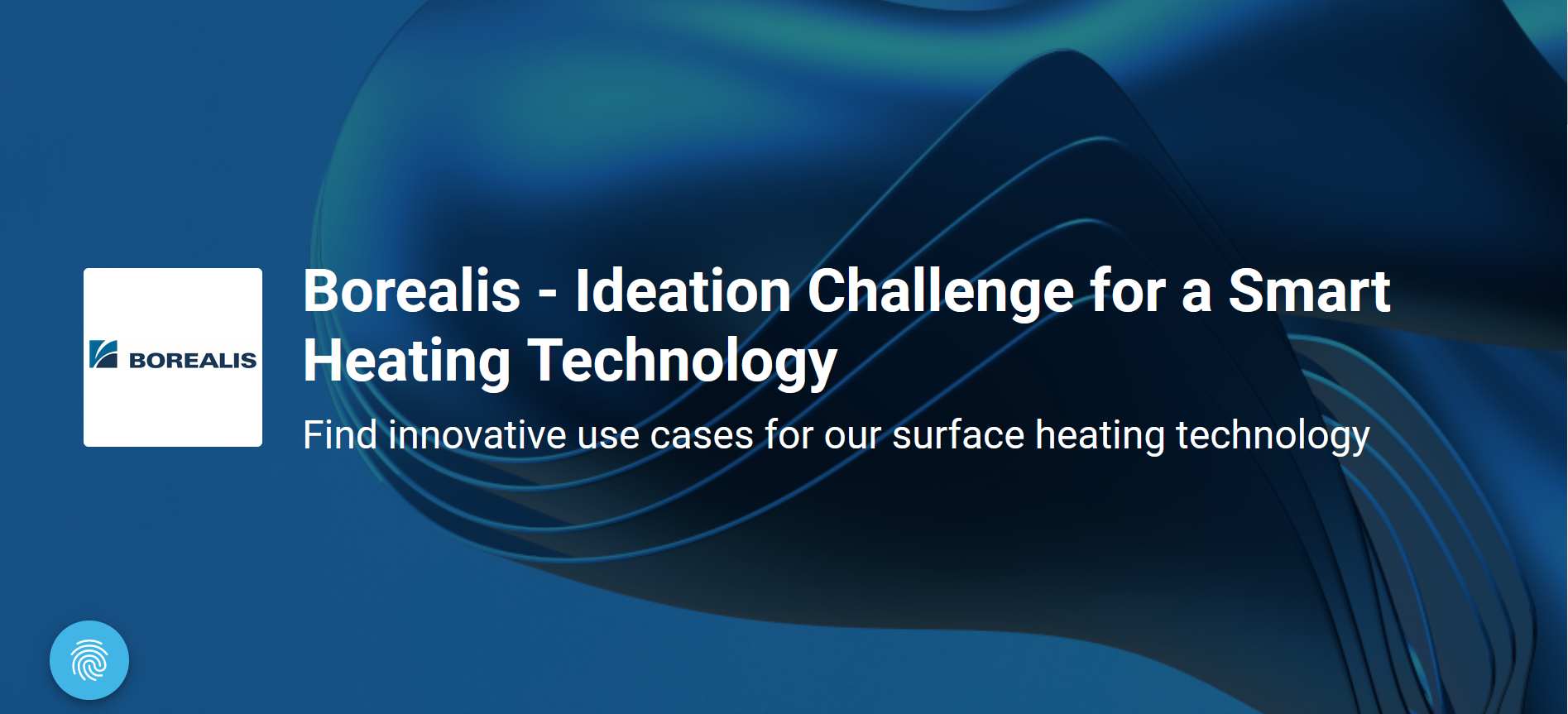 BOREALIS

Borealis - Ideation Challenge for a Smart Heating Technology

Find innovative use cases for our surface heating technology